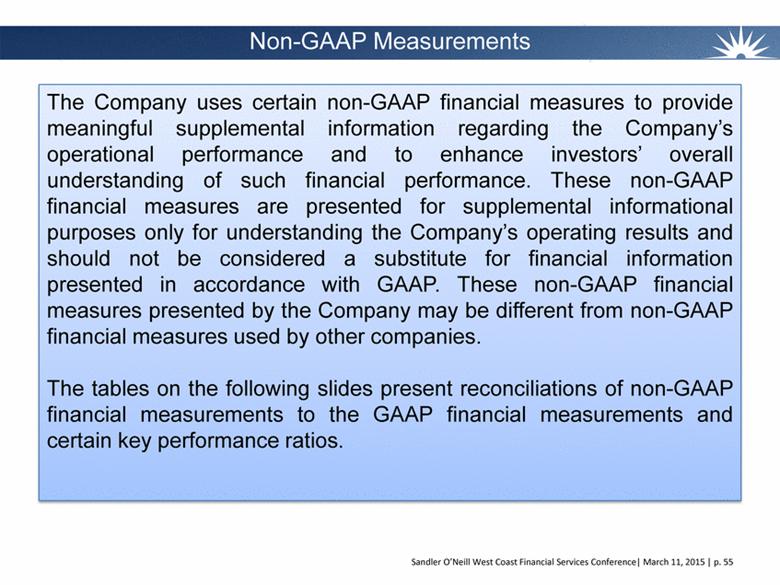 Non-GAAP Measurements

The Company uses certain non-GAAP financial measures to provide meaningful supplemental information regarding the Company's operational performance and to enhance investors' overall understanding of such financial performance. These non-GAAP financial measures are presented for supplemental informational purposes only for understanding the Company's operating results and should not be considered a substitute for financial information presented in accordance with GAAP. These non-GAAP financial measures presented by the Company may be different from non-GAAP financial measures used by other companies.

The tables on the following slides present reconciliations of non-GAAP financial measurements to the GAAP financial measurements and certain key performance ratios.

Sandler O'Neill West Coast Financial Services Conference| March 11, 2015 | p. 55